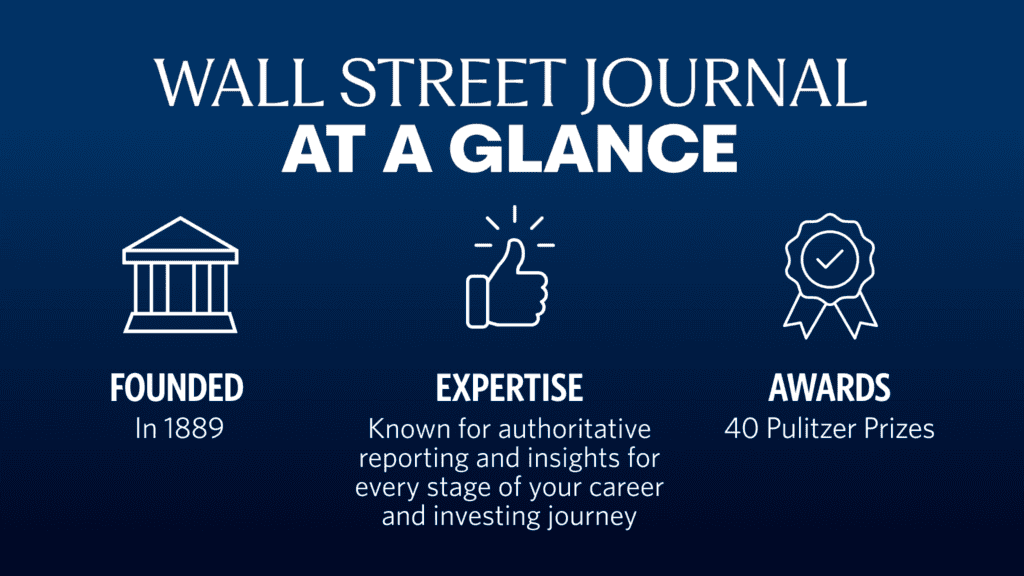 WALL STREET JOURNAL
AT A GLANCE

FOUNDED
In 1889

EXPERTISE
Known for authoritative reporting and insights for every stage of your career and investing journey

AWARDS
40 Pulitzer Prizes